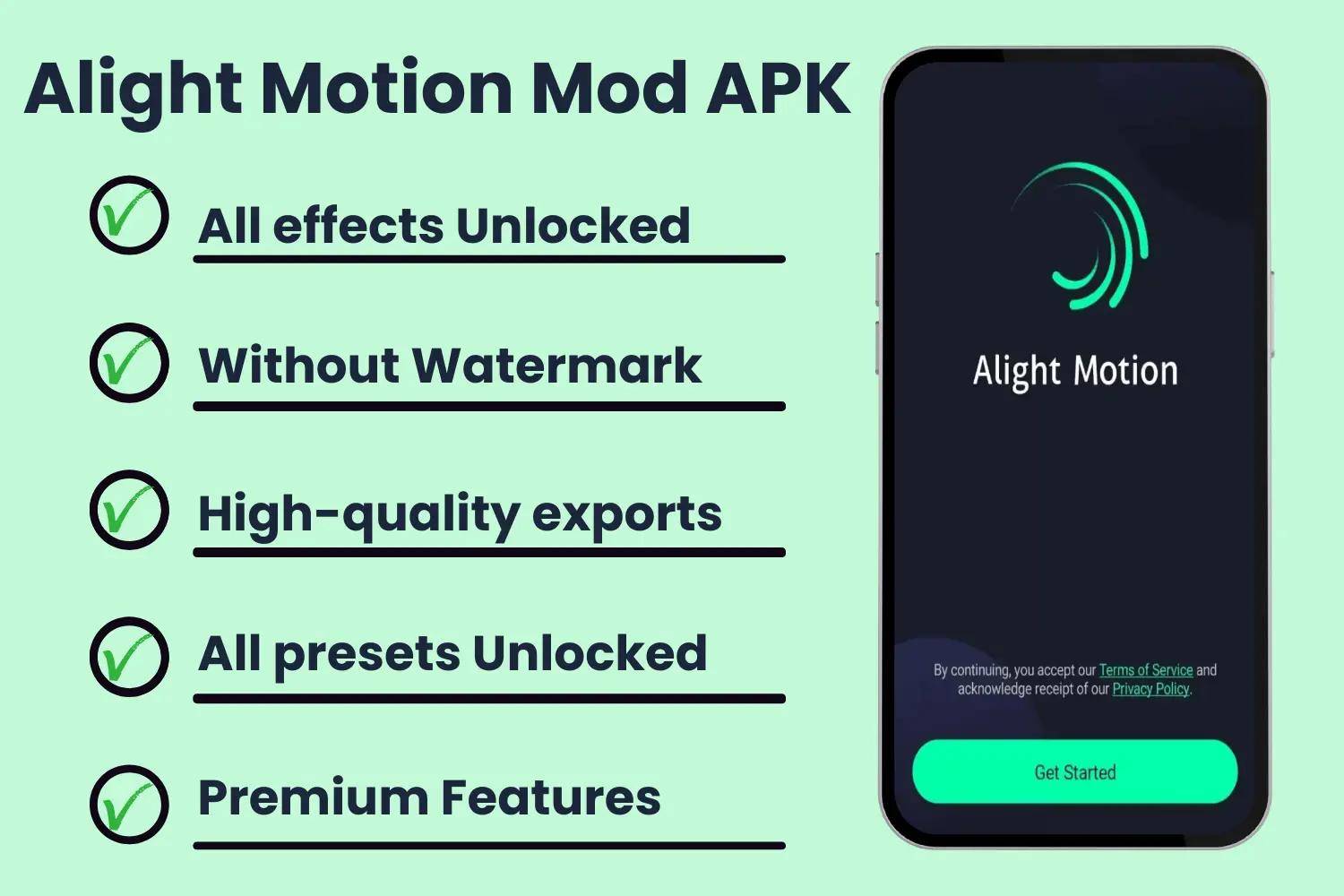 Alight Motion Mod APK

All effects Unlocked

Without Watermark

High-quality exports

All presets Unlocked

Premium Features

Alight Motion

By continuing, you accept our Terms of Service and acknowledge receipt of our Privacy Policy.

Get Started